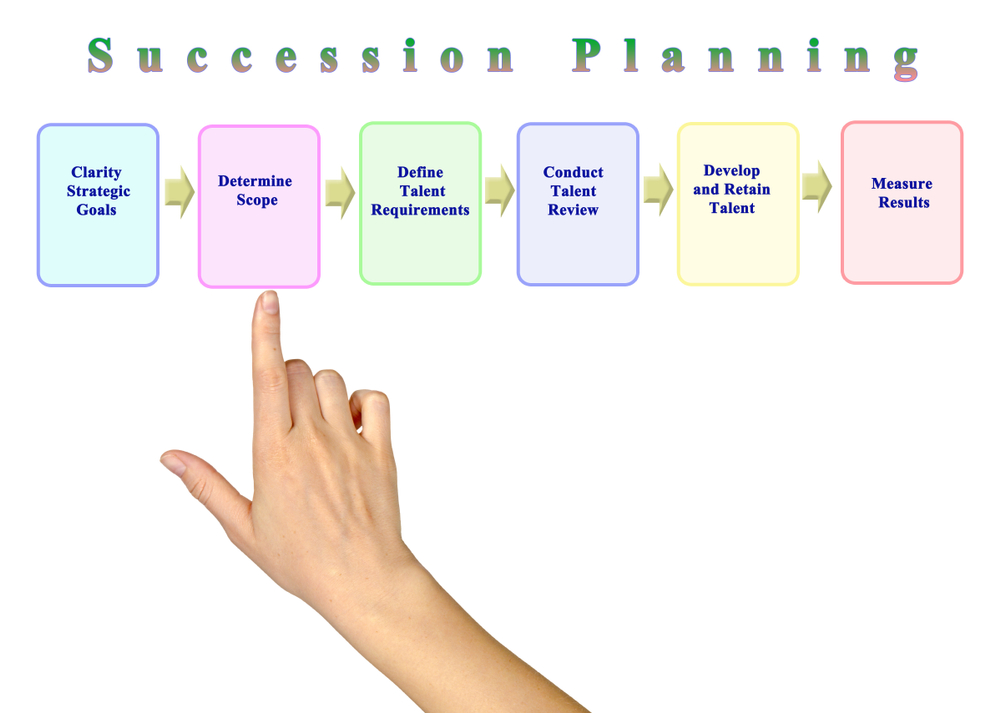 Succession Planning

Clarity Strategic Goals

Determine Scope

Define Talent Requirements

Conduct Talent Review

Develop and Retain Talent

Measure Results